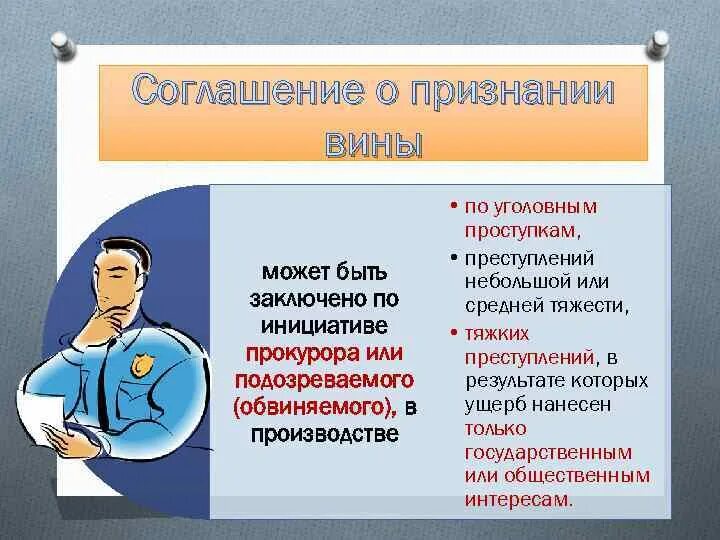 Соглашение о признании вины

может быть заключено по инициативе прокурора или подозреваемого (обвиняемого), в производстве

• по уголовным проступкам,
• преступлений небольшой или средней тяжести,
• тяжких преступлений, в результате которых ущерб нанесен только государственным или общественным интересам.